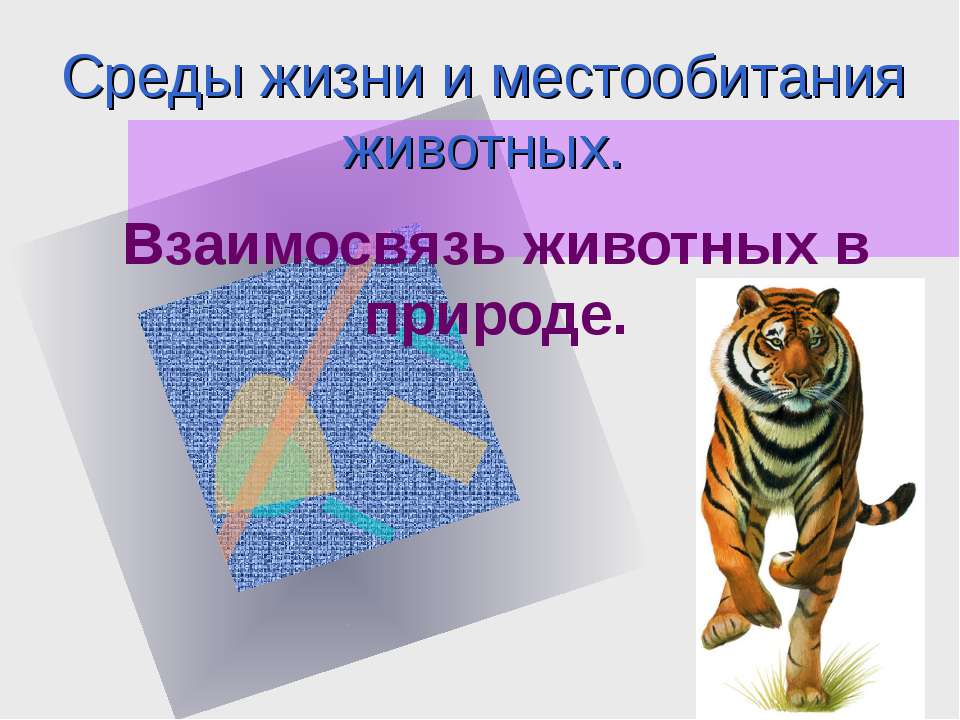 Среды жизни и местообитания животных.

Взаимосвязь животных в природе.